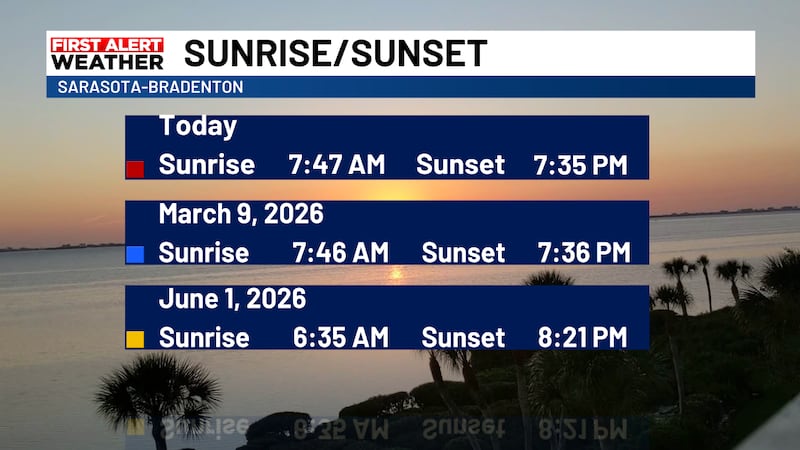 FIRST ALERT WEATHER SUNRISE/SUNSET
SARASOTA-BRADENTON

Today
Sunrise 7:47 AM Sunset 7:35 PM

March 9, 2026
Sunrise 7:46 AM Sunset 7:36 PM

June 1, 2026
Sunrise 6:35 AM Sunset 8:21 PM